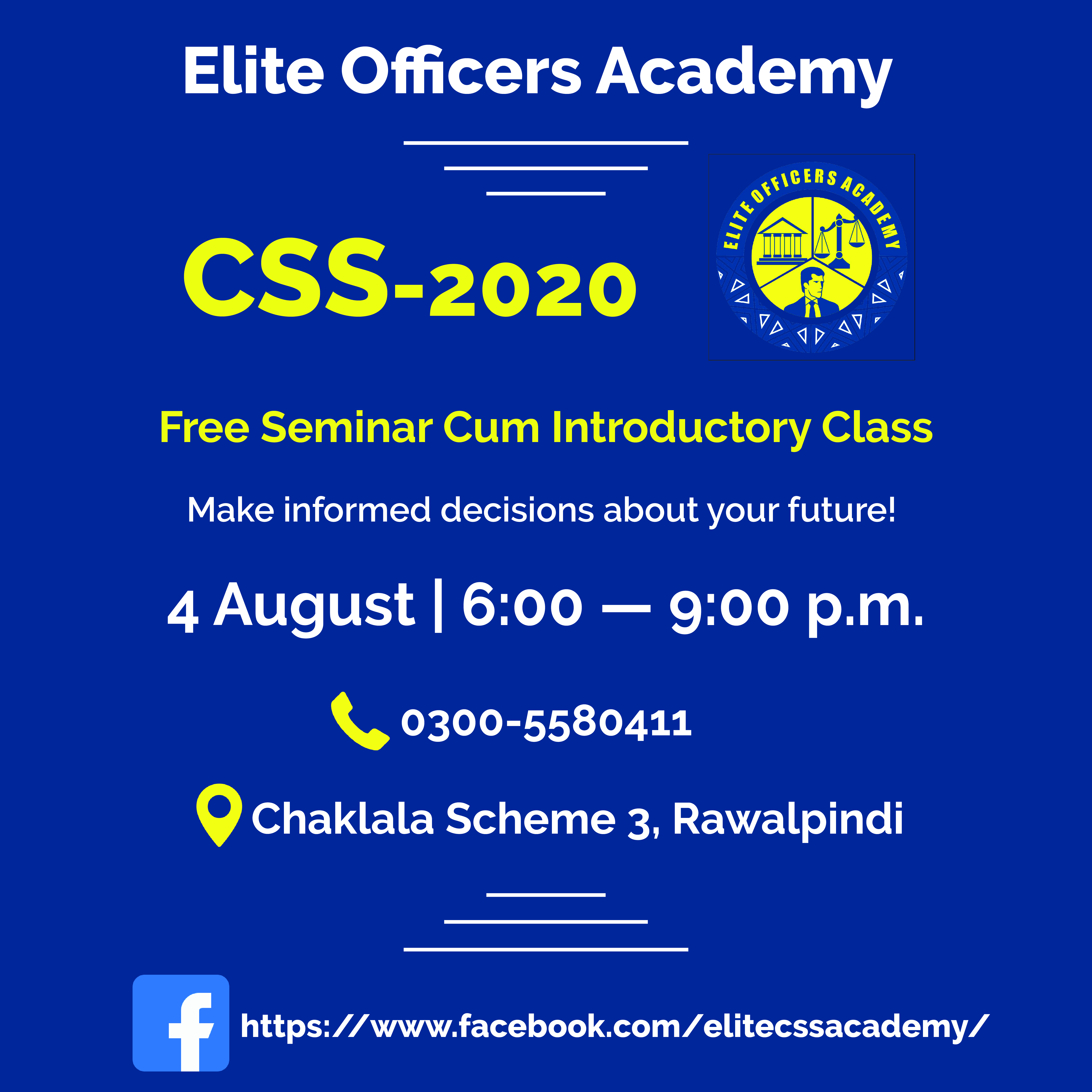 Elite Officers Academy

CSS-2020

ELITE OFFICERS ACADEMY

Free Seminar Cum Introductory Class

Make informed decisions about your future!

4 August | 6:00 — 9:00 p.m.

0300-5580411

Chaklala Scheme 3, Rawalpindi

https://www.facebook.com/elitecssacademy/